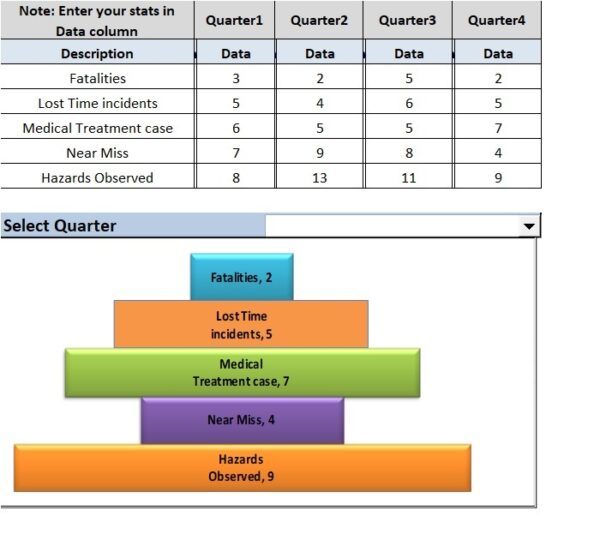 | Note: Enter your stats in Data column | Quarter1 | Quarter2 | Quarter3 | Quarter4 |
|---|---|---|---|---|
| Description | Data | Data | Data | Data |
| Fatalities | 3 | 2 | 5 | 2 |
| Lost Time incidents | 5 | 4 | 6 | 5 |
| Medical Treatment case | 6 | 5 | 5 | 7 |
| Near Miss | 7 | 9 | 8 | 4 |
| Hazards Observed | 8 | 13 | 11 | 9 |

Select Quarter

Fatalities, 2

Lost Time incidents, 5

Medical Treatment case, 7

Near Miss, 4

Hazards Observed, 9